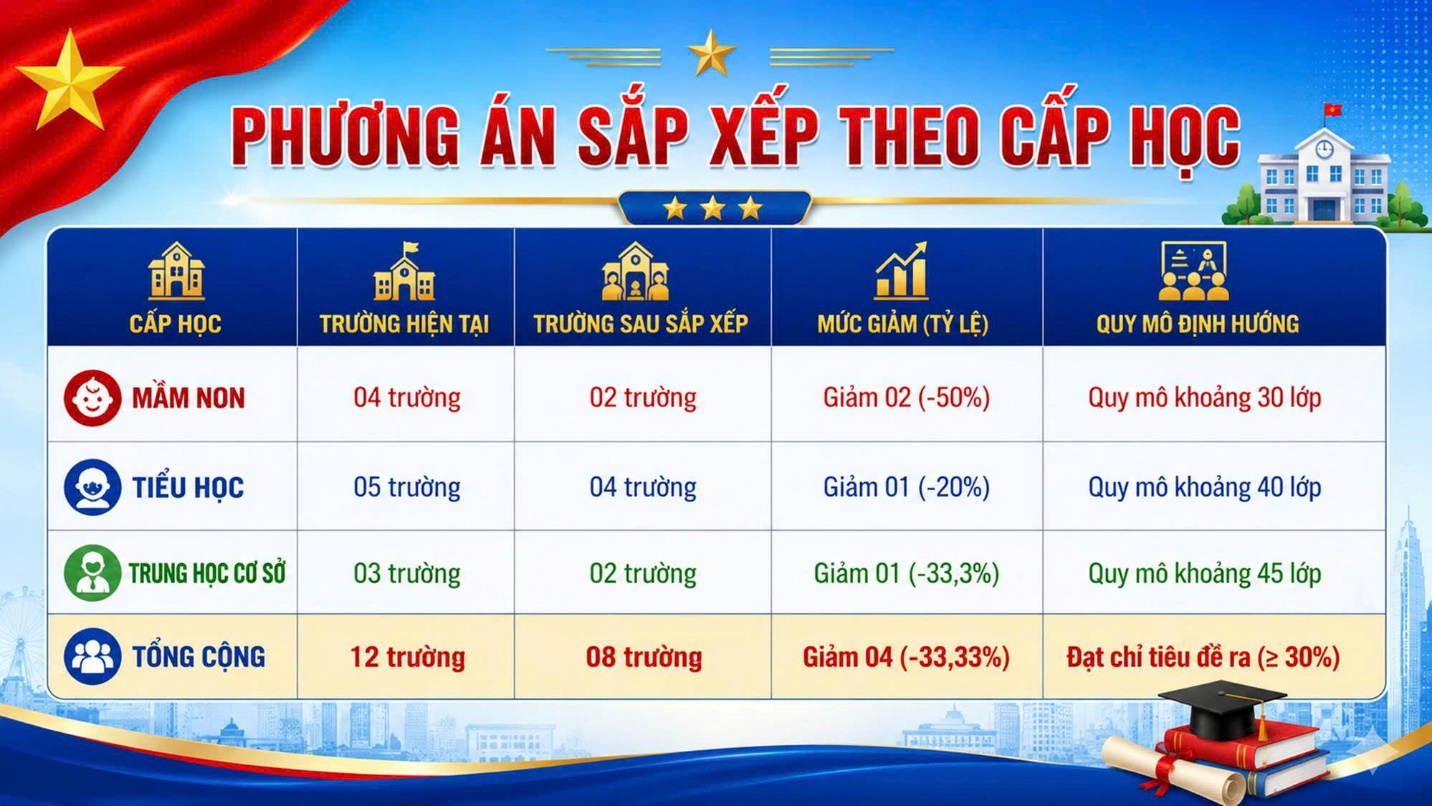 PHƯƠNG ÁN SẮP XẾP THEO CẤP HỌC

| CẤP HỌC | TRƯỜNG HIỆN TẠI | TRƯỜNG SAU SẮP XẾP | MỨC GIẢM (TỶ LỆ) | QUY MÔ ĐỊNH HƯỚNG |
|---|---|---|---|---|
| MẦM NON | 04 trường | 02 trường | Giảm 02 (-50%) | Quy mô khoảng 30 lớp |
| TIỂU HỌC | 05 trường | 04 trường | Giảm 01 (-20%) | Quy mô khoảng 40 lớp |
| TRUNG HỌC CƠ SỞ | 03 trường | 02 trường | Giảm 01 (-33,3%) | Quy mô khoảng 45 lớp |
| TỔNG CỘNG | 12 trường | 08 trường | Giảm 04 (-33,33%) | Đạt chỉ tiêu đề ra (≥ 30%) |